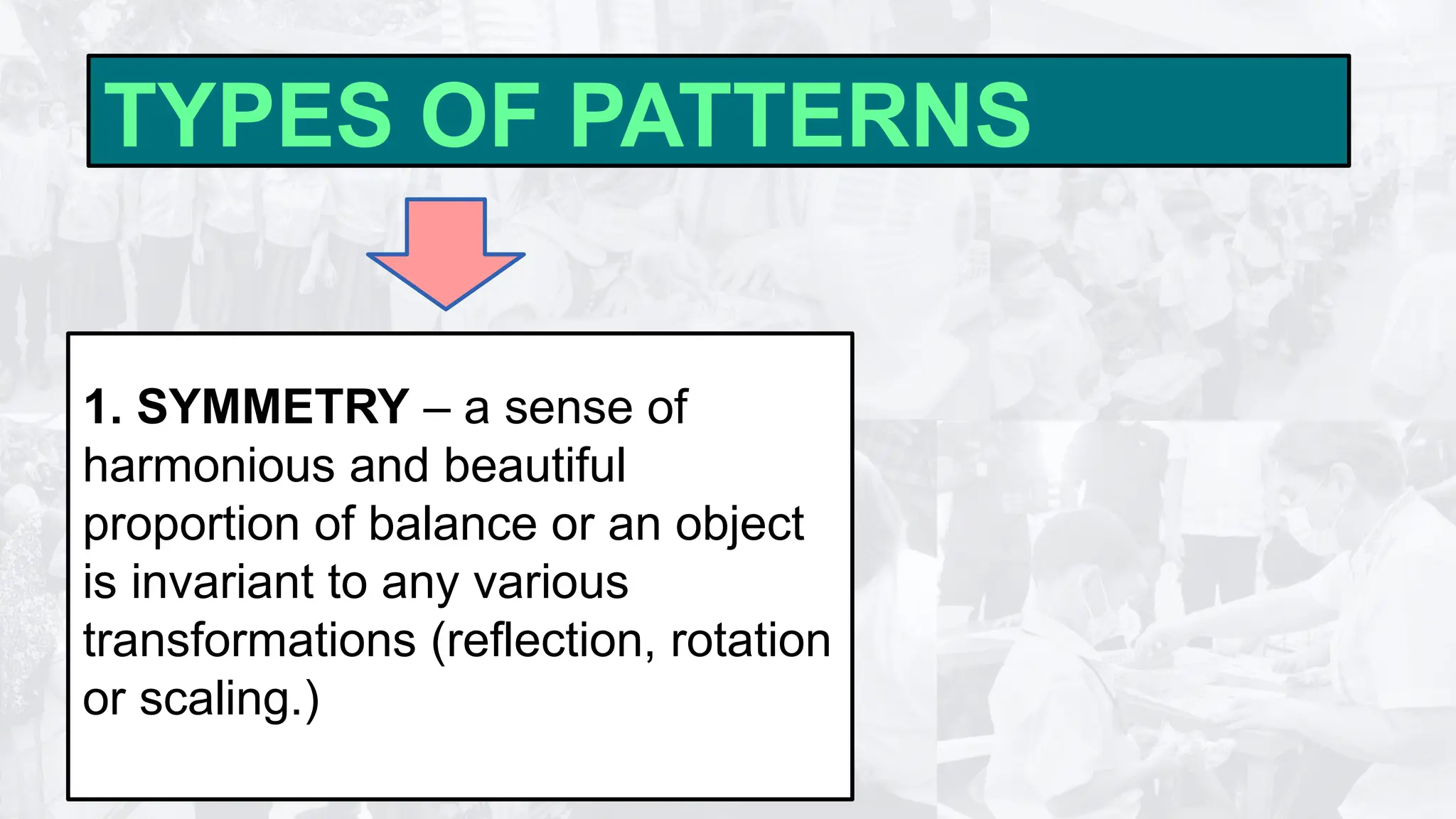 TYPES OF PATTERNS

1. SYMMETRY – a sense of harmonious and beautiful proportion of balance or an object is invariant to any various transformations (reflection, rotation or scaling.)